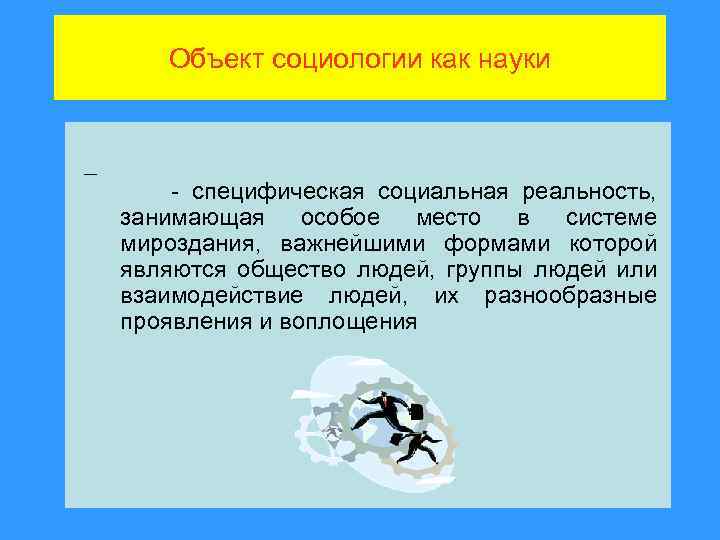 Объект социологии как науки

–

- специфическая социальная реальность, занимающая особое место в системе мироздания, важнейшими формами которой являются общество людей, группы людей или взаимодействие людей, их разнообразные проявления и воплощения